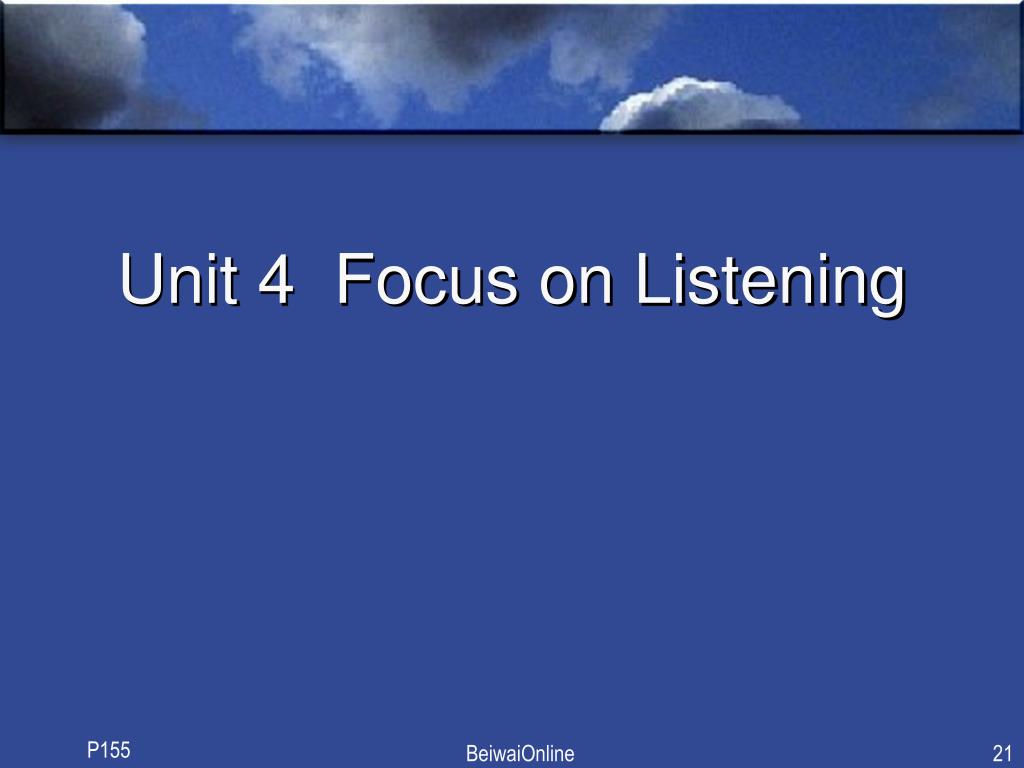 Unit 4  Focus on Listening

P155

BeiwaiOnline

21